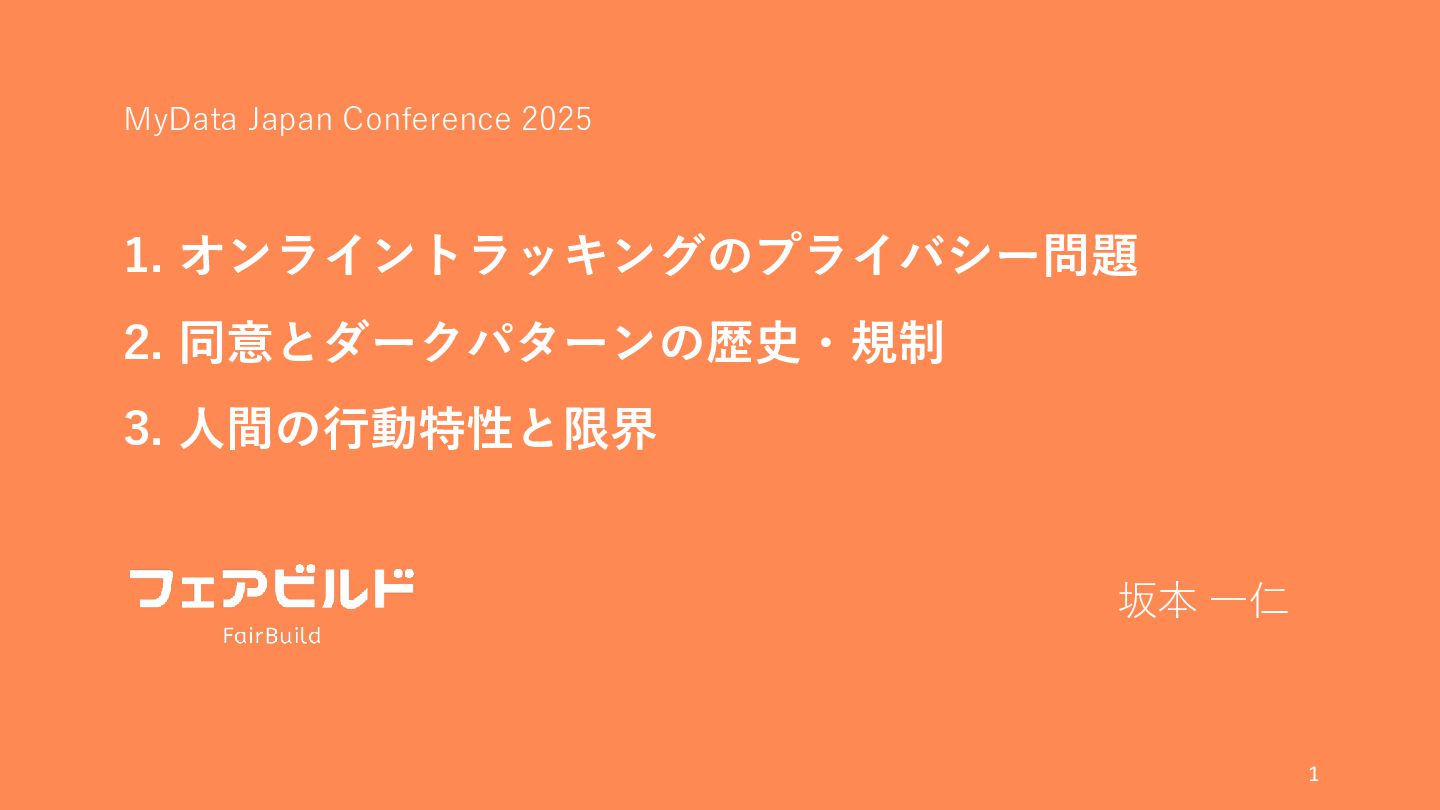 MyData Japan Conference 2025

1. オンライントラッキングのプライバシー問題
2. 同意とダークパターンの歴史・規制
3. 人間の行動特性と限界

フェアビルド
FairBuild

坂本 一仁

1